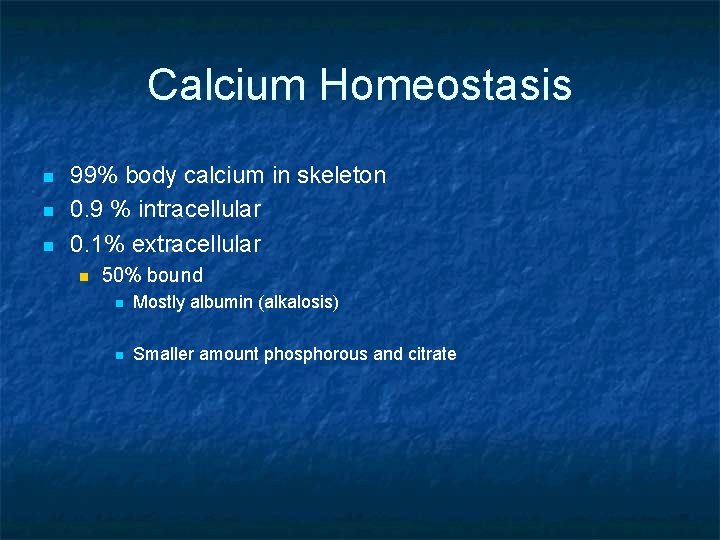 Calcium Homeostasis

- 99% body calcium in skeleton
- 0.9 % intracellular
- 0.1% extracellular
  - 50% bound
    - Mostly albumin (alkalosis)

    - Smaller amount phosphorous and citrate